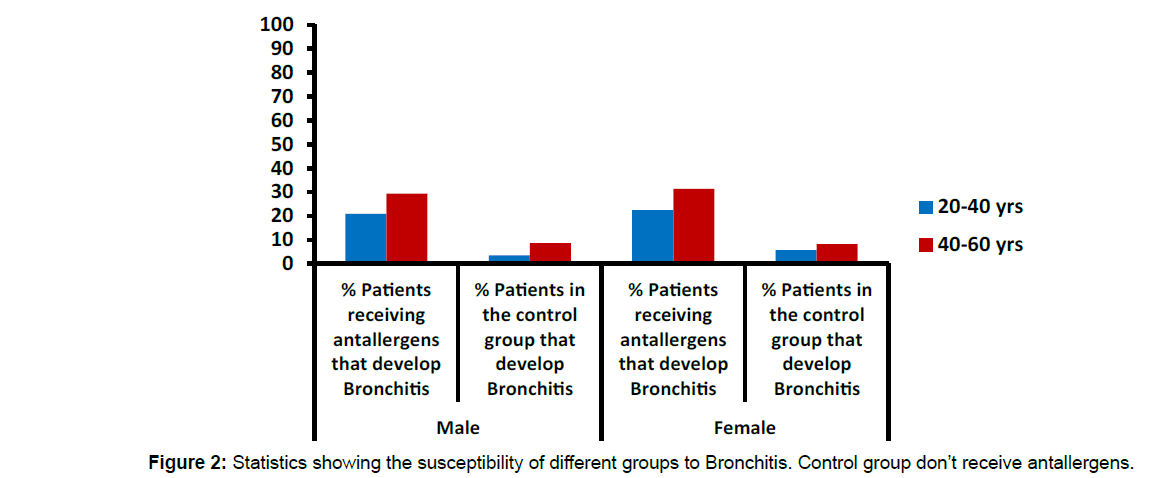 100
90
80
70
60
50
40
30
20
10
0

20-40 yrs
40-60 yrs

% Patients receiving antallergens that develop Bronchitis
% Patients in the control group that develop Bronchitis
% Patients receiving antallergens that develop Bronchitis
% Patients in the control group that develop Bronchitis

Male
Female

Figure 2: Statistics showing the susceptibility of different groups to Bronchitis. Control group don't receive antallergens.